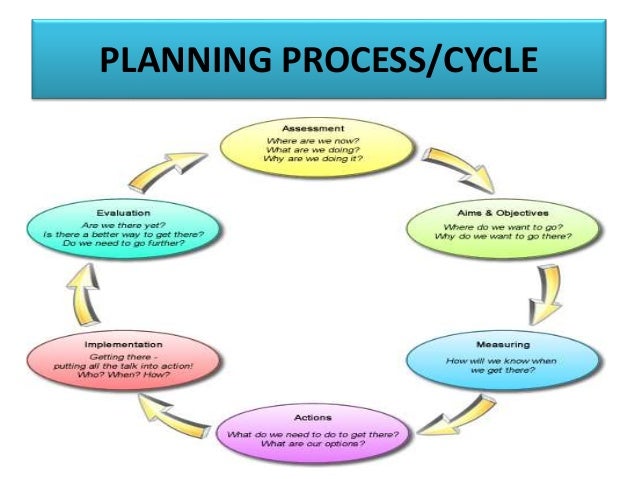 PLANNING PROCESS/CYCLE

Assessment
Where are we now?
What are we doing?
Why are we doing it?

Aims & Objectives
Where do we want to go?
Why do we want to go there?

Measuring
How will we know when we get there?

Actions
What do we need to do to get there?
What are our options?

Implementation
Getting there - putting all the talk into action!
Who? When? How?

Evaluation
Are we there yet?
Is there a better way to get there?
Do we need to go further?